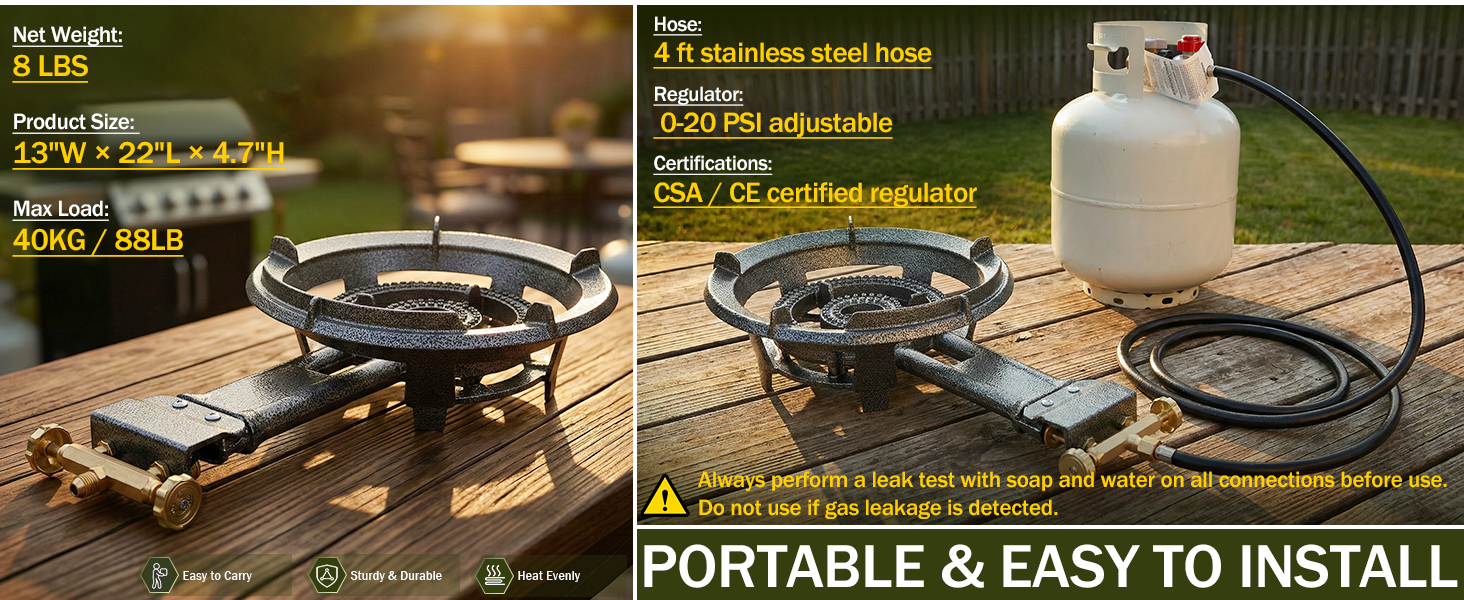 Net Weight:
8 LBS

Product Size:
13"W × 22"L × 4.7"H

Max Load:
40KG / 88LB

Easy to Carry

Sturdy & Durable

Heat Evenly

Hose:
4 ft stainless steel hose

Regulator:
0-20 PSI adjustable

Certifications:
CSA / CE certified regulator

Always perform a leak test with soap and water on all connections before use. Do not use if gas leakage is detected.

PORTABLE & EASY TO INSTALL